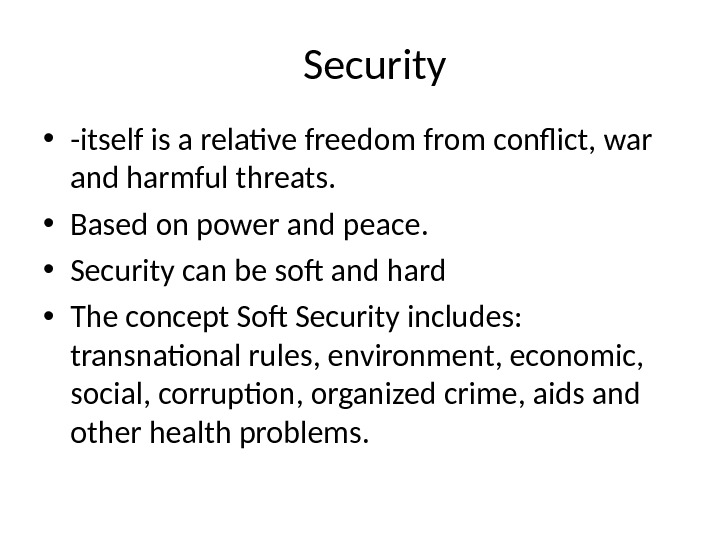 Security

• -itself is a relative freedom from conflict, war and harmful threats.
• Based on power and peace.
• Security can be soft and hard
• The concept Soft Security includes: transnational rules, environment, economic, social, corruption, organized crime, aids and other health problems.